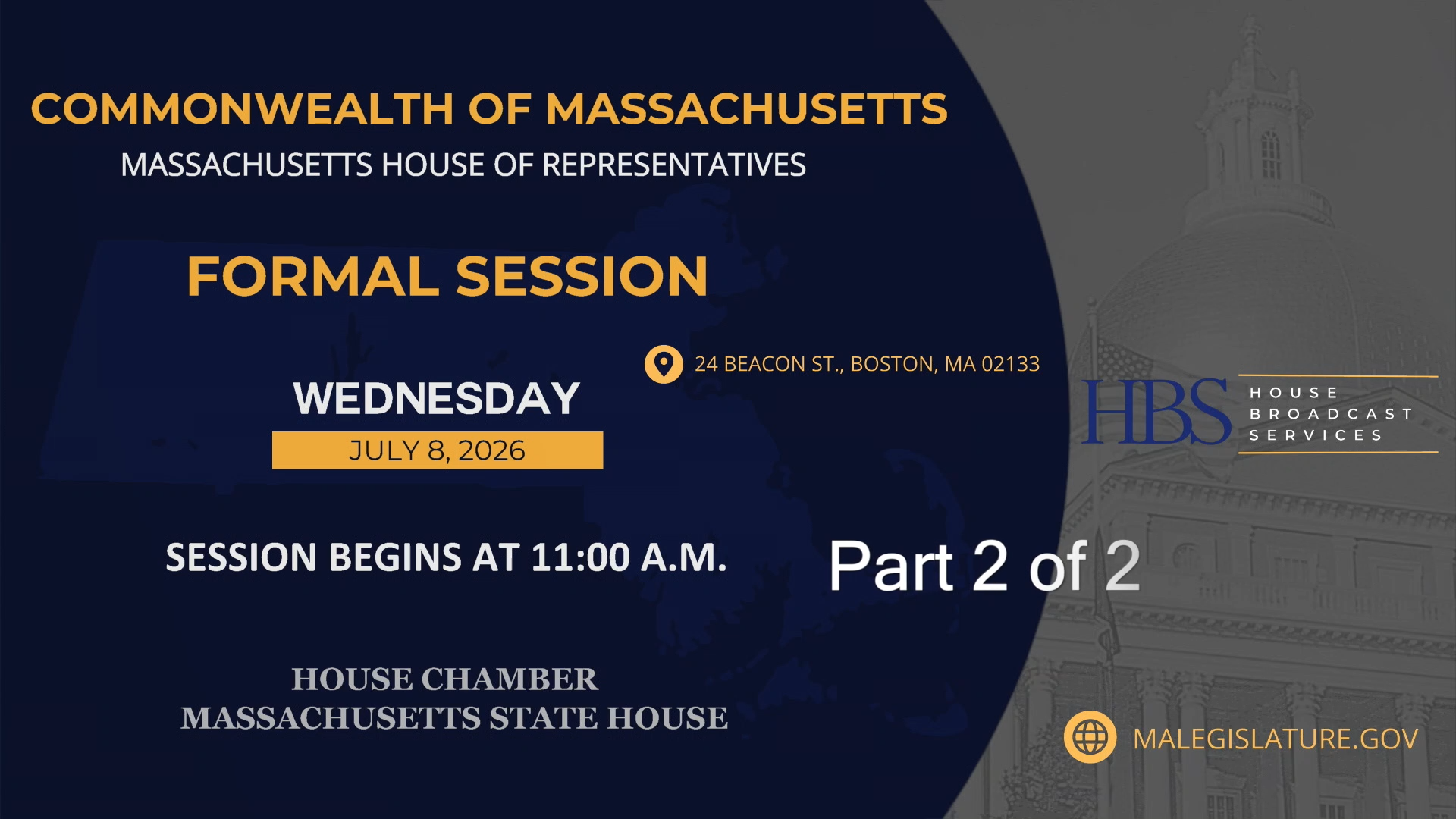 COMMONWEALTH OF MASSACHUSETTS
MASSACHUSETTS HOUSE OF REPRESENTATIVES

FORMAL SESSION

24 BEACON ST., BOSTON, MA 02133

WEDNESDAY
JULY 8, 2026

HBS HOUSE BROADCAST SERVICES

SESSION BEGINS AT 11:00 A.M.

Part 2 of 2

HOUSE CHAMBER
MASSACHUSETTS STATE HOUSE

MALEGISLATURE.GOV